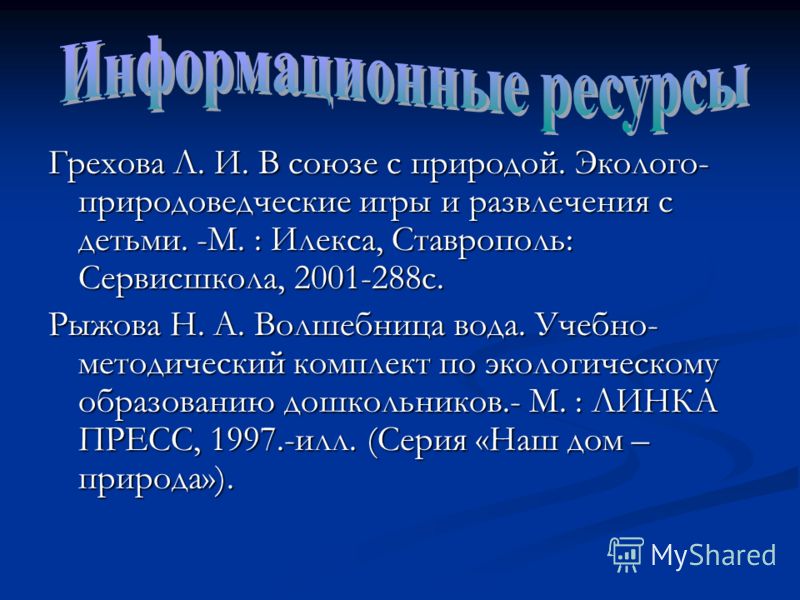 Информационные ресурсы

Грехова Л. И. В союзе с природой. Эколого-природоведческие игры и развлечения с детьми. -М. : Илекса, Ставрополь: Сервисшкола, 2001-288с.

Рыжова Н. А. Волшебница вода. Учебно-методический комплект по экологическому образованию дошкольников.- М. : ЛИНКА ПРЕСС, 1997.-илл. (Серия «Наш дом – природа»).

MyShared